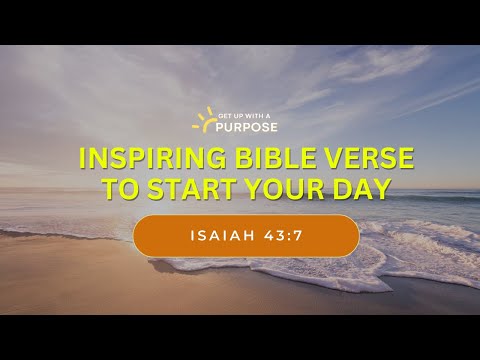 GET UP WITH A
PURPOSE

INSPIRING BIBLE VERSE TO START YOUR DAY

ISAIAH 43:7